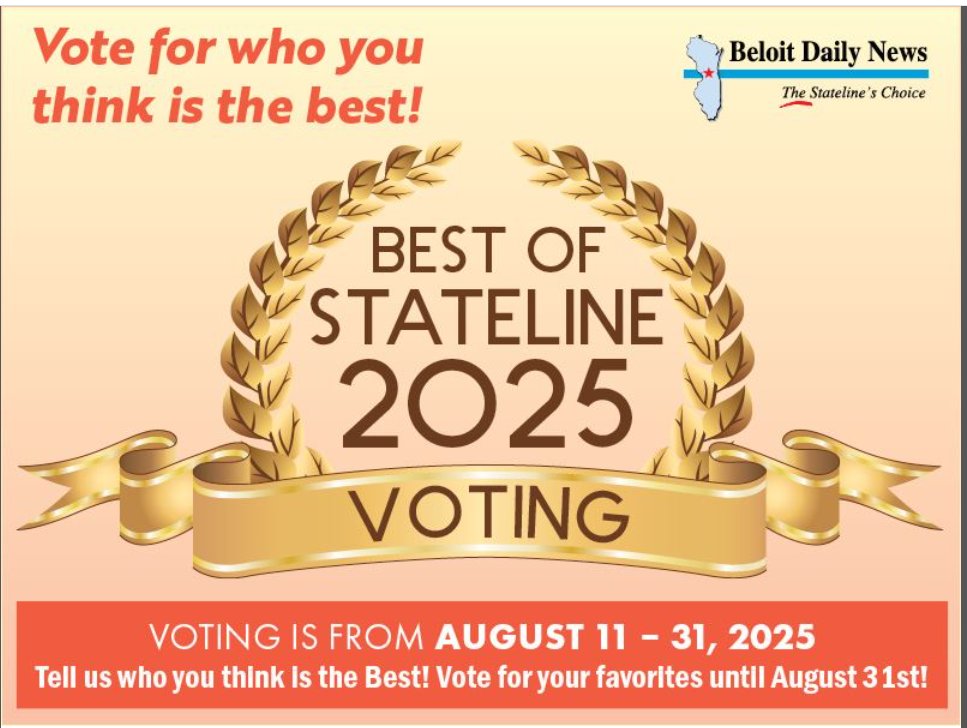 Vote for who you think is the best!

Beloit Daily News
The Stateline's Choice

BEST OF STATELINE 2025

VOTING

VOTING IS FROM AUGUST 11 – 31, 2025
Tell us who you think is the Best! Vote for your favorites until August 31st!